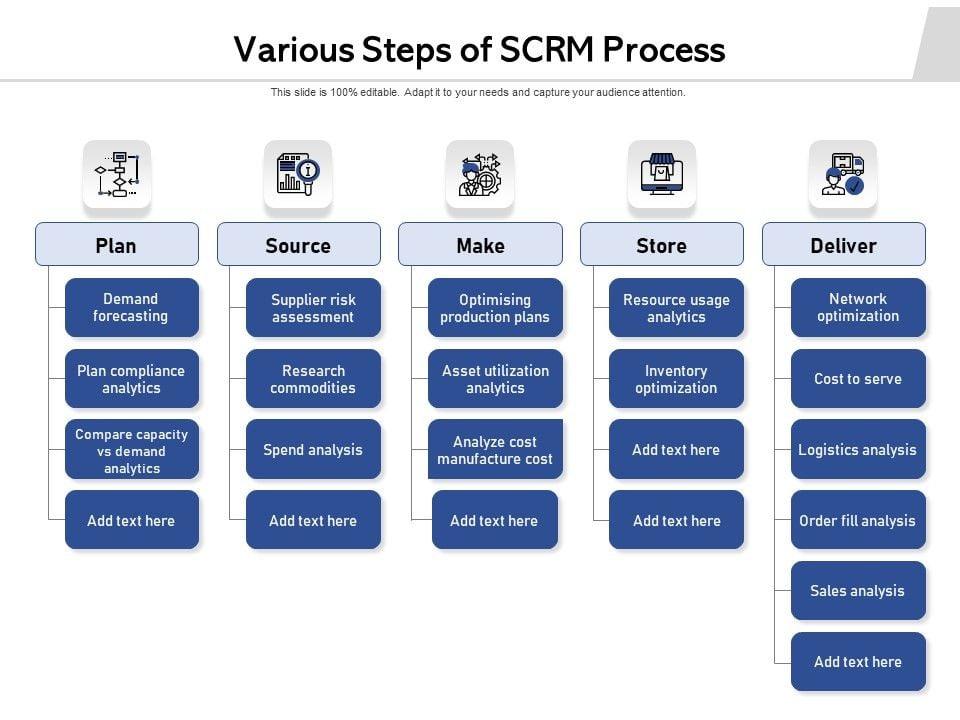 Various Steps of SCRM Process

This slide is 100% editable. Adapt it to your needs and capture your audience attention.

Plan

Demand forecasting

Plan compliance analytics

Compare capacity vs demand analytics

Add text here

Source

Supplier risk assessment

Research commodities

Spend analysis

Add text here

Make

Optimising production plans

Asset utilization analytics

Analyze cost manufacture cost

Add text here

Store

Resource usage analytics

Inventory optimization

Add text here

Add text here

Deliver

Network optimization

Cost to serve

Logistics analysis

Order fill analysis

Sales analysis

Add text here